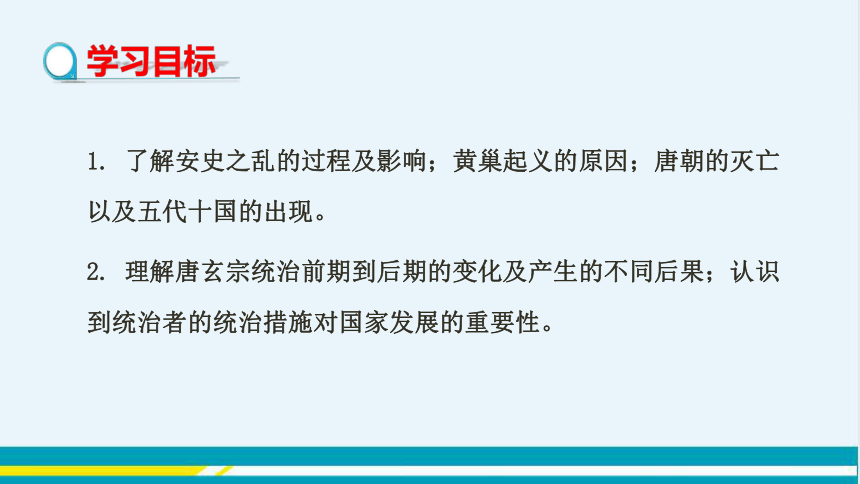 学习目标

1. 了解安史之乱的过程及影响；黄巢起义的原因；唐朝的灭亡以及五代十国的出现。

2. 理解唐玄宗统治前期到后期的变化及产生的不同后果；认识到统治者的统治措施对国家发展的重要性。